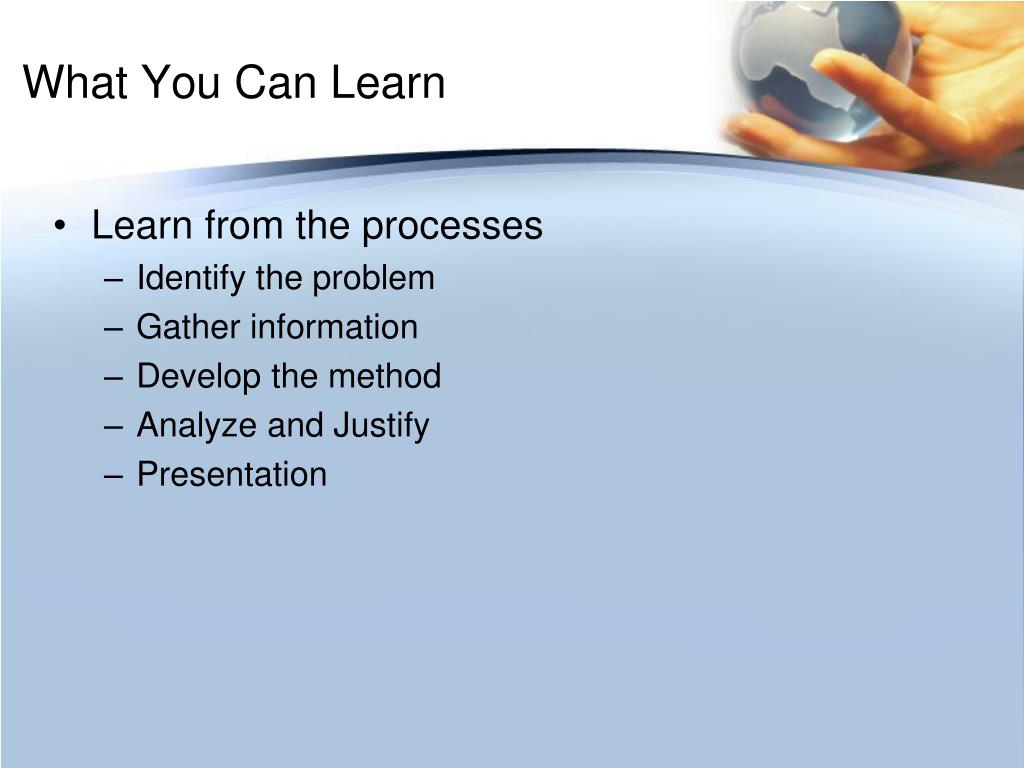 What You Can Learn

• Learn from the processes
– Identify the problem
– Gather information
– Develop the method
– Analyze and Justify
– Presentation